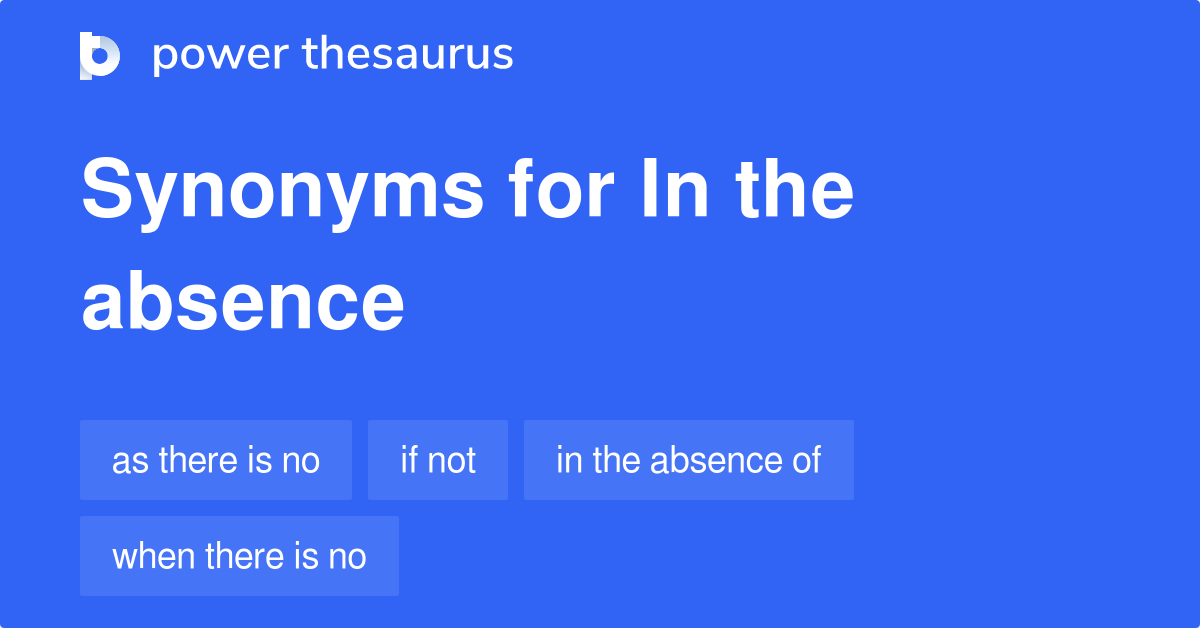 power thesaurus

Synonyms for In the absence

as there is no

if not

in the absence of

when there is no